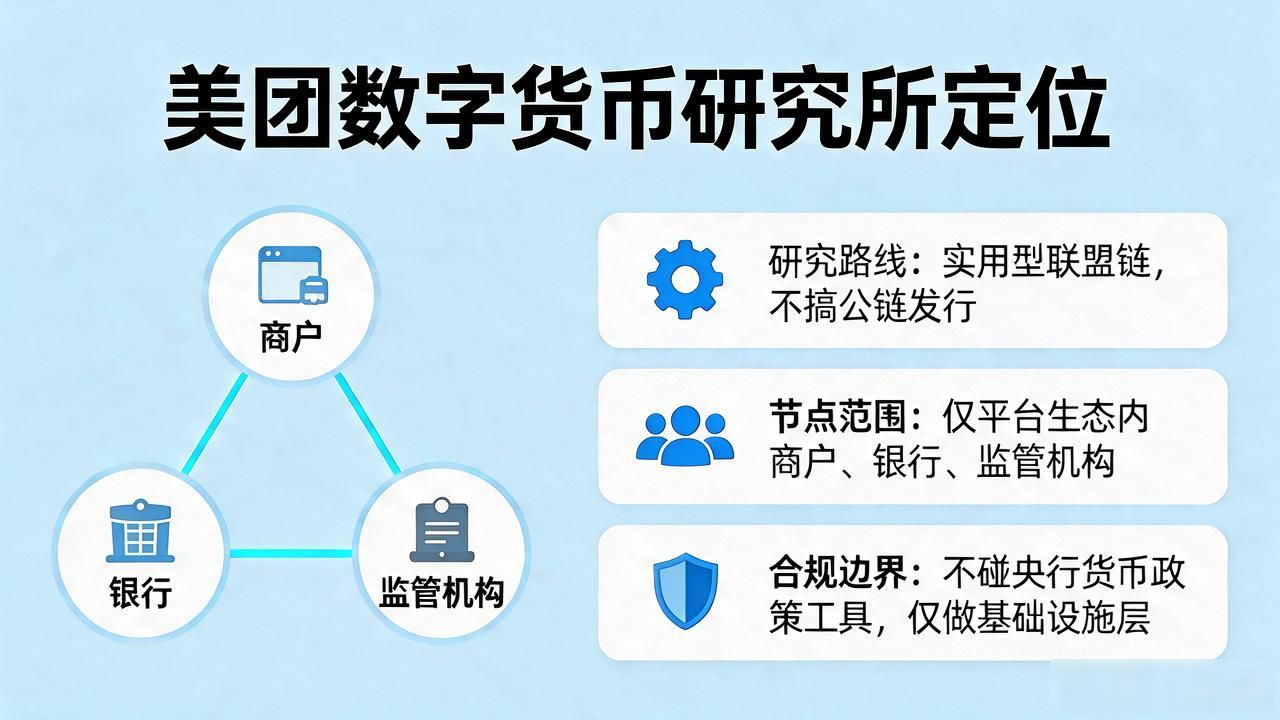 美团数字货币研究所定位

商户

银行

监管机构

研究路线：实用型联盟链，不搞公链发行

节点范围：仅平台生态内商户、银行、监管机构

合规边界：不碰央行货币政策工具，仅做基础设施层